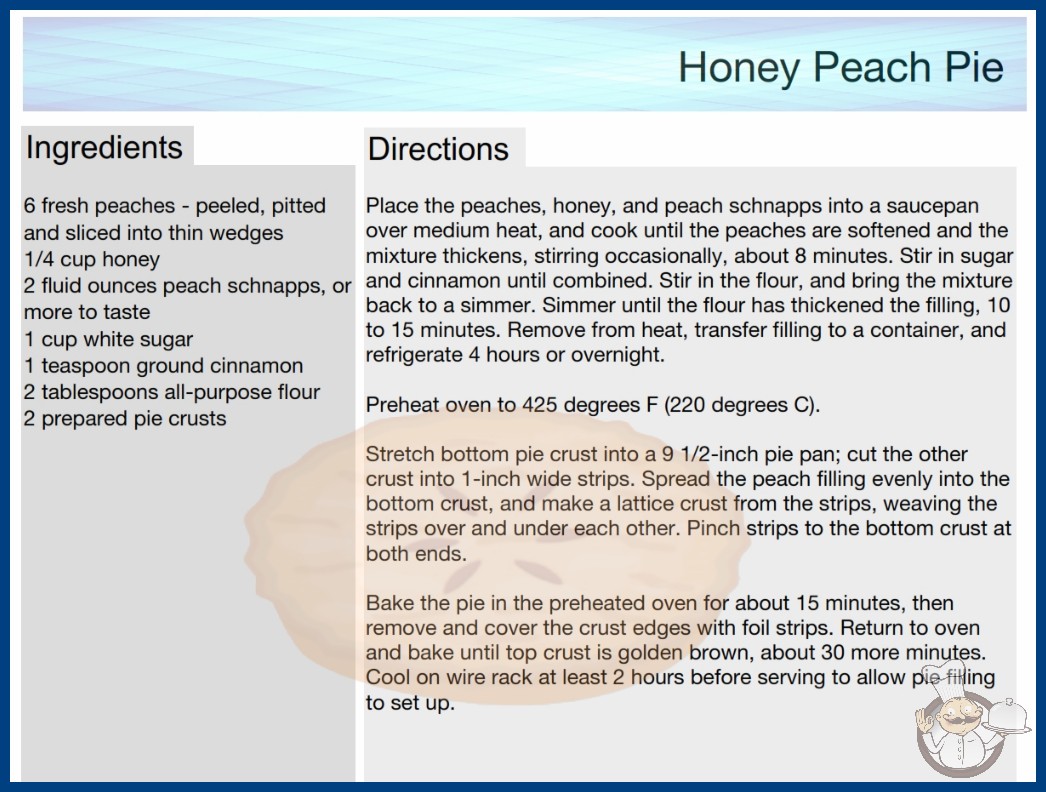 Honey Peach Pie

Ingredients

6 fresh peaches - peeled, pitted and sliced into thin wedges
1/4 cup honey
2 fluid ounces peach schnapps, or more to taste
1 cup white sugar
1 teaspoon ground cinnamon
2 tablespoons all-purpose flour
2 prepared pie crusts

Directions

Place the peaches, honey, and peach schnapps into a saucepan over medium heat, and cook until the peaches are softened and the mixture thickens, stirring occasionally, about 8 minutes. Stir in sugar and cinnamon until combined. Stir in the flour, and bring the mixture back to a simmer. Simmer until the flour has thickened the filling, 10 to 15 minutes. Remove from heat, transfer filling to a container, and refrigerate 4 hours or overnight.

Preheat oven to 425 degrees F (220 degrees C).

Stretch bottom pie crust into a 9 1/2-inch pie pan; cut the other crust into 1-inch wide strips. Spread the peach filling evenly into the bottom crust, and make a lattice crust from the strips, weaving the strips over and under each other. Pinch strips to the bottom crust at both ends.

Bake the pie in the preheated oven for about 15 minutes, then remove and cover the crust edges with foil strips. Return to oven and bake until top crust is golden brown, about 30 more minutes. Cool on wire rack at least 2 hours before serving to allow pie filling to set up.